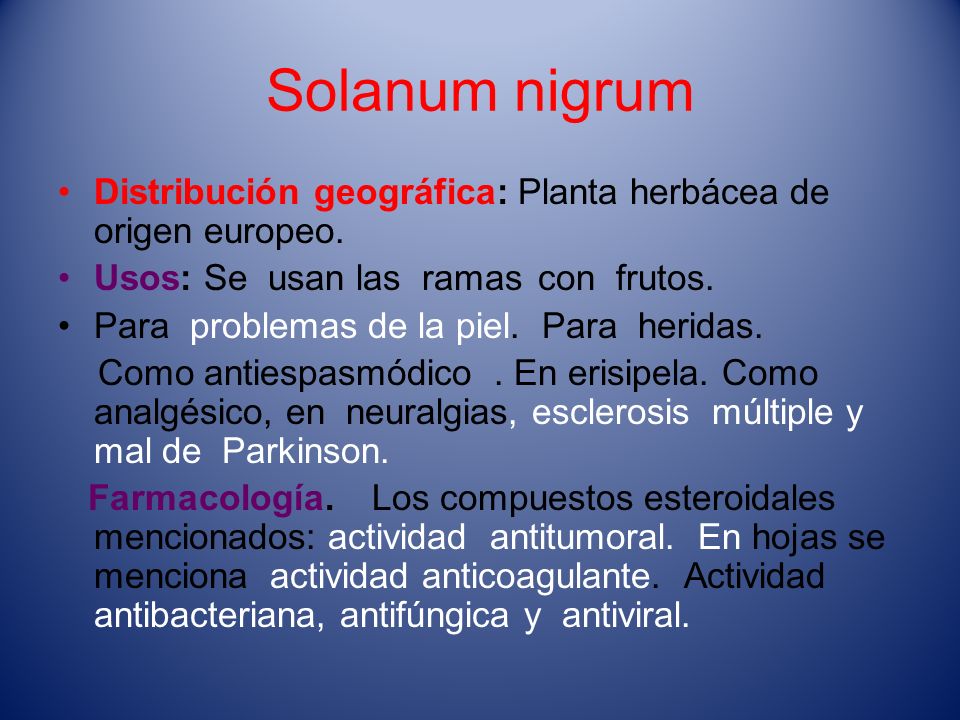 Solanum nigrum

• Distribución geográfica: Planta herbácea de origen europeo.
• Usos: Se usan las ramas con frutos.
• Para problemas de la piel. Para heridas.

Como antiespasmódico . En erisipela. Como analgésico, en neuralgias, esclerosis múltiple y mal de Parkinson.

Farmacología. Los compuestos esteroidales mencionados: actividad antitumoral. En hojas se menciona actividad anticoagulante. Actividad antibacteriana, antifúngica y antiviral.